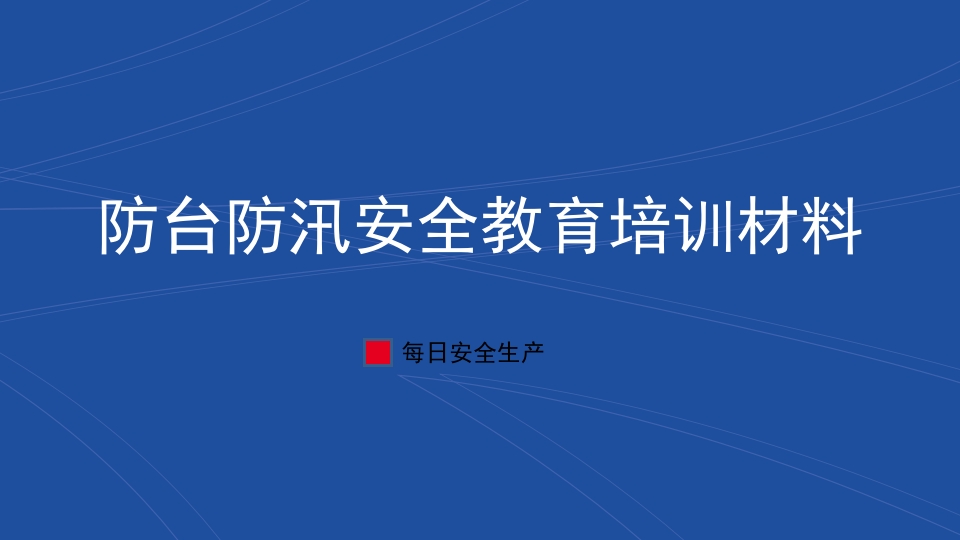 防台防汛安全教育培训材料

每日安全生产